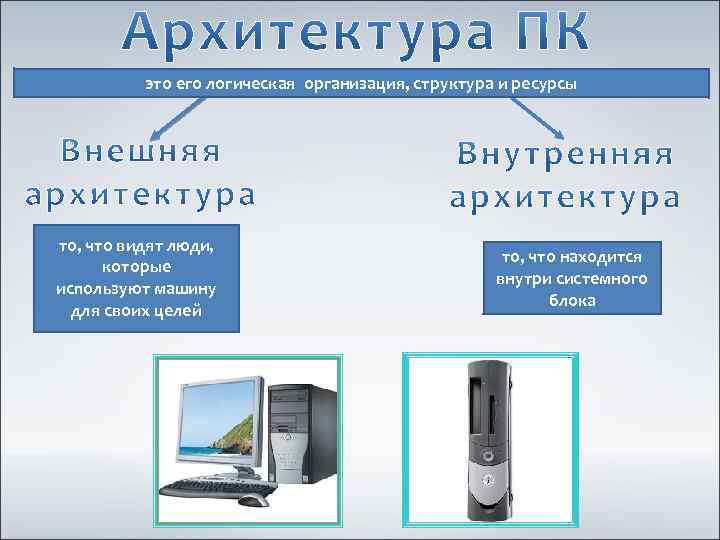 Архитектура ПК

это его логическая организация, структура и ресурсы

Внешняя архитектура

то, что видят люди, которые используют машину для своих целей

Внутренняя архитектура

то, что находится внутри системного блока